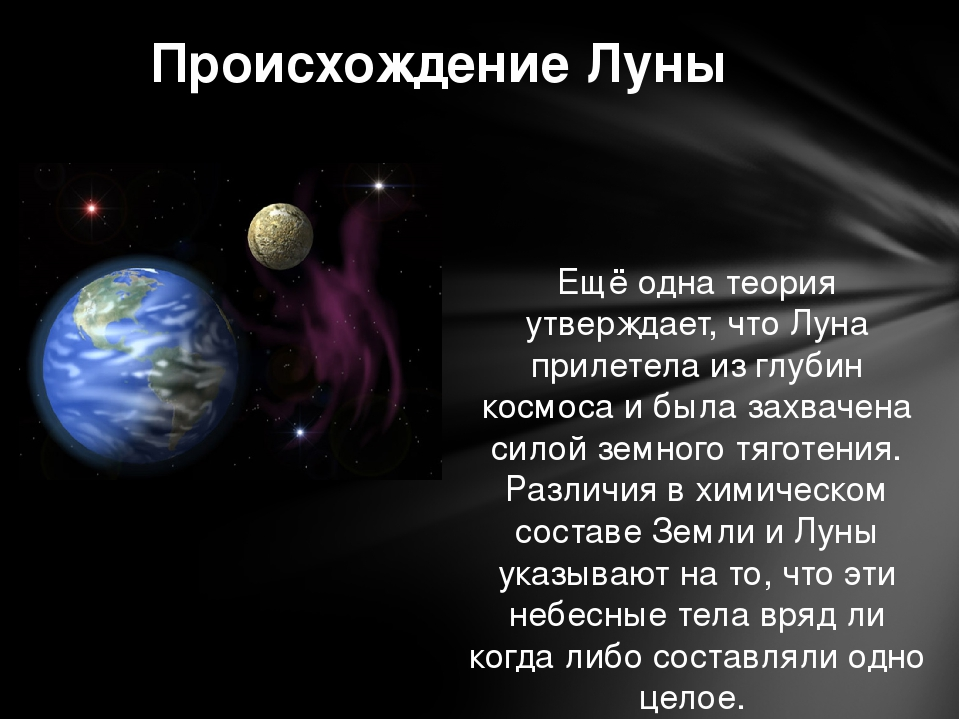 Происхождение Луны

Ещё одна теория утверждает, что Луна прилетела из глубин космоса и была захвачена силой земного тяготения. Различия в химическом составе Земли и Луны указывают на то, что эти небесные тела вряд ли когда либо составляли одно целое.